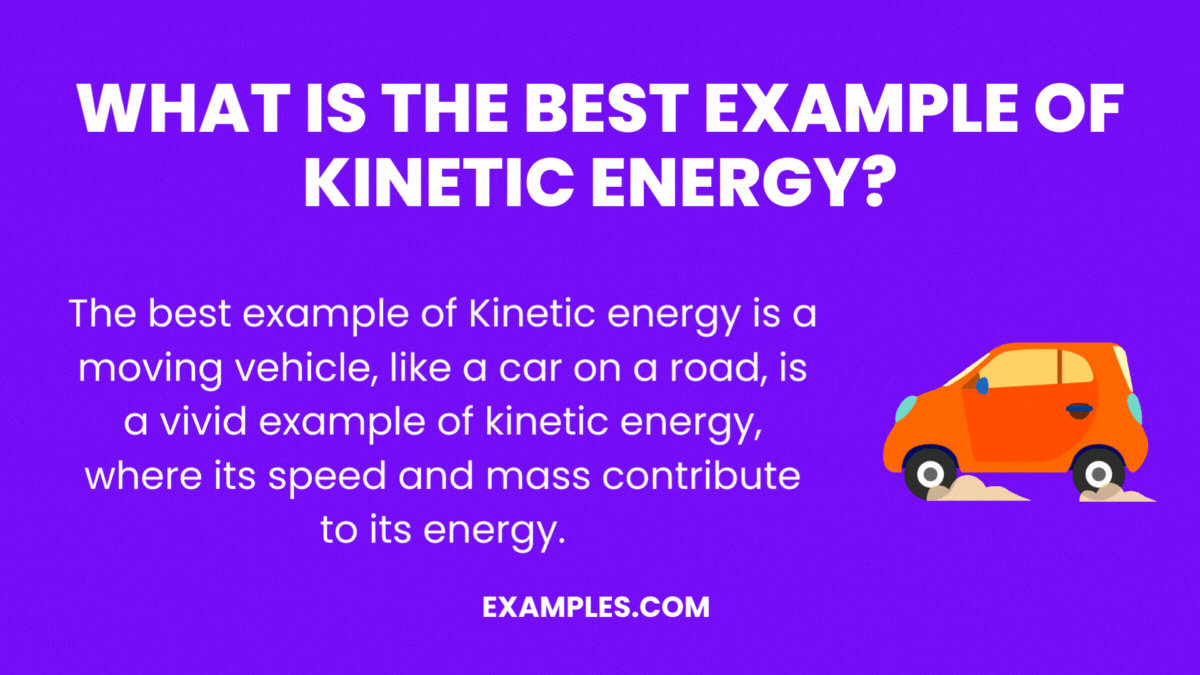 WHAT IS THE BEST EXAMPLE OF KINETIC ENERGY?

The best example of Kinetic energy is a moving vehicle, like a car on a road, is a vivid example of kinetic energy, where its speed and mass contribute to its energy.

EXAMPLES.COM